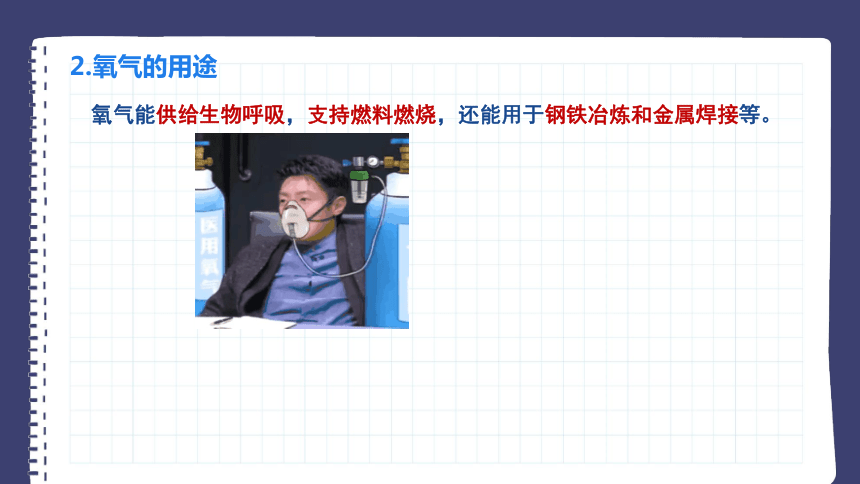 2.氧气的用途

氧气能供给生物呼吸，支持燃料燃烧，还能用于钢铁冶炼和金属焊接等。

医用氧气